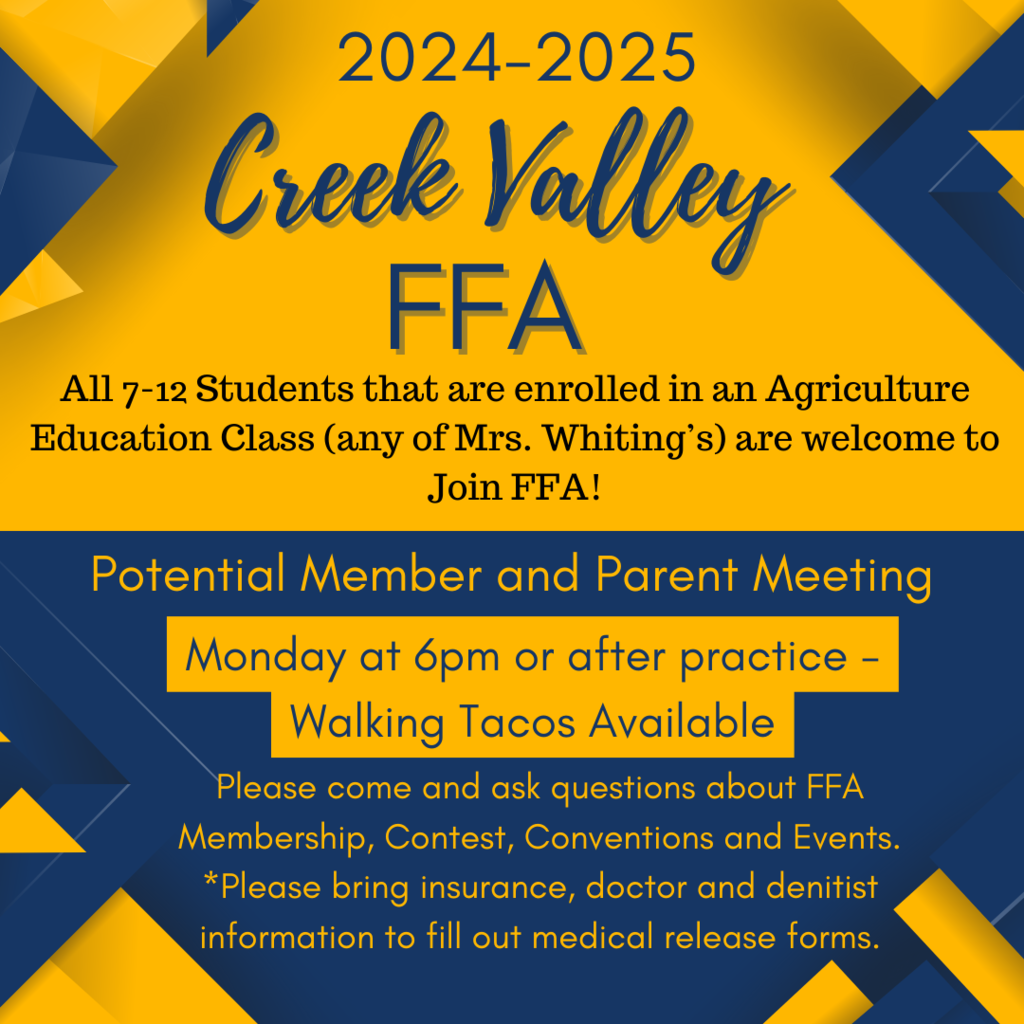 2024-2025
Creek Valley
FFA

All 7-12 Students that are enrolled in an Agriculture Education Class (any of Mrs. Whiting's) are welcome to Join FFA!

Potential Member and Parent Meeting

Monday at 6pm or after practice - Walking Tacos Available

Please come and ask questions about FFA Membership, Contest, Conventions and Events. *Please bring insurance, doctor and denitist information to fill out medical release forms.